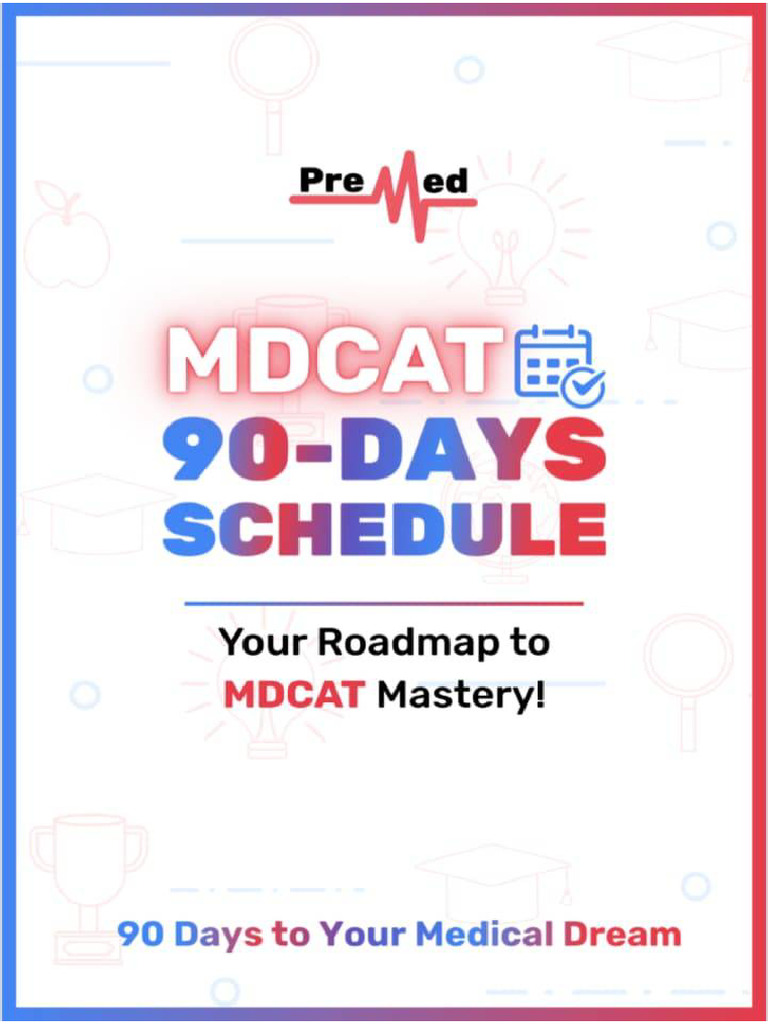 PreMed

MDCAT
90-DAYS
SCHEDULE

Your Roadmap to
MDCAT Mastery!

90 Days to Your Medical Dream